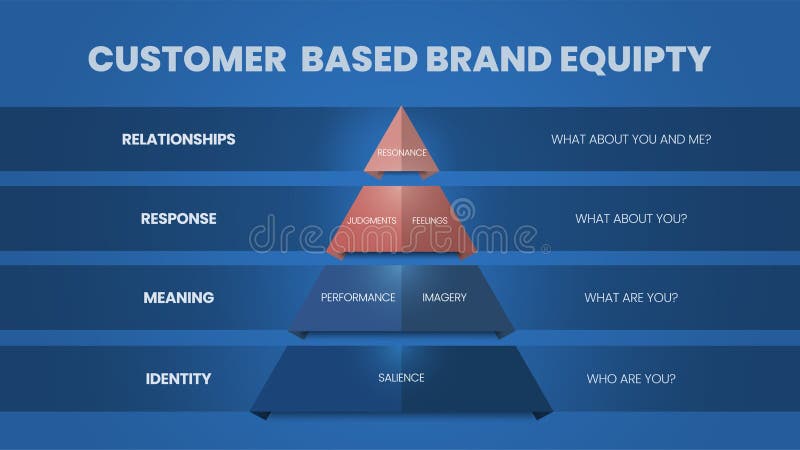 CUSTOMER BASED BRAND EQUIPTY

RELATIONSHIPS
RESONANCE
WHAT ABOUT YOU AND ME?

RESPONSE
JUDGMENTS
FEELINGS
WHAT ABOUT YOU?

dreamstime

MEANING
PERFORMANCE
IMAGERY
WHAT ARE YOU?

IDENTITY
SALIENCE
WHO ARE YOU?